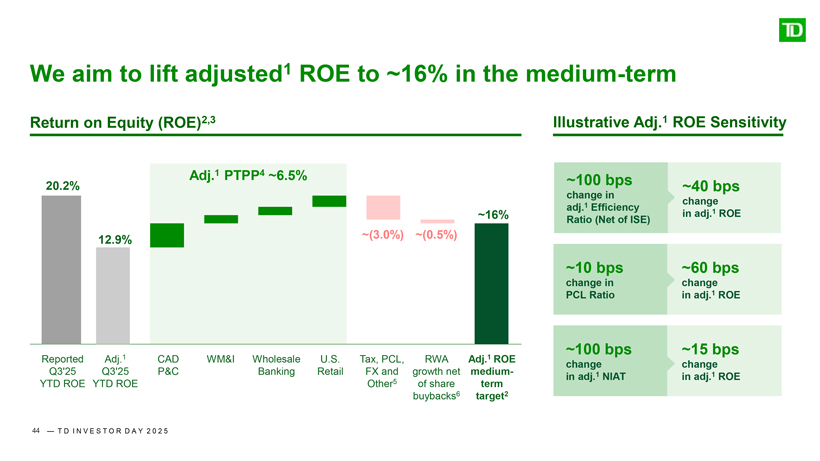 TD

We aim to lift adjusted$^1$ ROE to ~16% in the medium-term

Return on Equity (ROE)$^{2,3}$

Adj.$^1$ PTPP$^4$ ~6.5%

20.2%

12.9%

~(3.0%)

~(0.5%)

~16%

Reported Q3'25 YTD ROE

Adj.$^1$ Q3'25 YTD ROE

CAD P&C

WM&I

Wholesale Banking

U.S. Retail

Tax, PCL, FX and Other$^5$

RWA growth net of share buybacks$^6$

Adj.$^1$ ROE medium-term target$^2$

Illustrative Adj.$^1$ ROE Sensitivity

~100 bps change in adj.$^1$ Efficiency Ratio (Net of ISE)

~40 bps change in adj.$^1$ ROE

~10 bps change in PCL Ratio

~60 bps change in adj.$^1$ ROE

~100 bps change in adj.$^1$ NIAT

~15 bps change in adj.$^1$ ROE

44 — TD INVESTOR DAY 2025